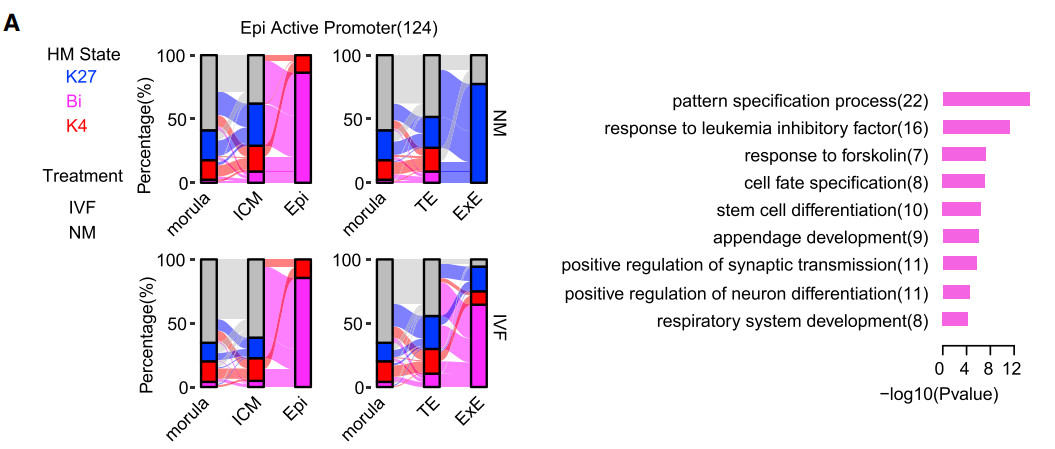 A

Epi Active Promoter(124)

HM State
K27
Bi
K4

Treatment
IVF
NM

Percentage(%)
100
50
0
morula
ICM
Epi

100
50
0
morula
TE
ExE
NM

Percentage(%)
100
50
0
morula
ICM
Epi

100
50
0
morula
TE
ExE
IVF

pattern specification process(22)
response to leukemia inhibitory factor(16)
response to forskolin(7)
cell fate specification(8)
stem cell differentiation(10)
appendage development(9)
positive regulation of synaptic transmission(11)
positive regulation of neuron differentiation(11)
respiratory system development(8)

0 4 8 12
−log10(Pvalue)